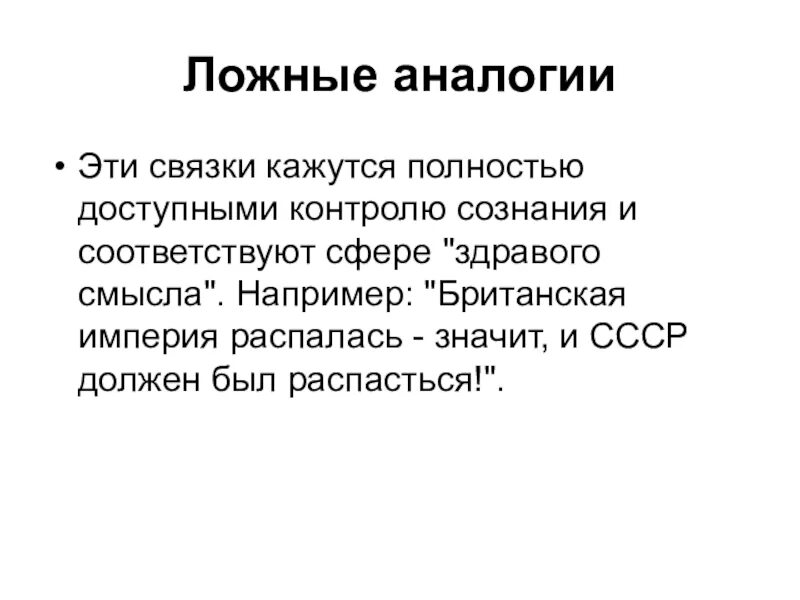 Ложные аналогии

• Эти связки кажутся полностью доступными контролю сознания и соответствуют сфере "здравого смысла". Например: "Британская империя распалась - значит, и СССР должен был распасться!".